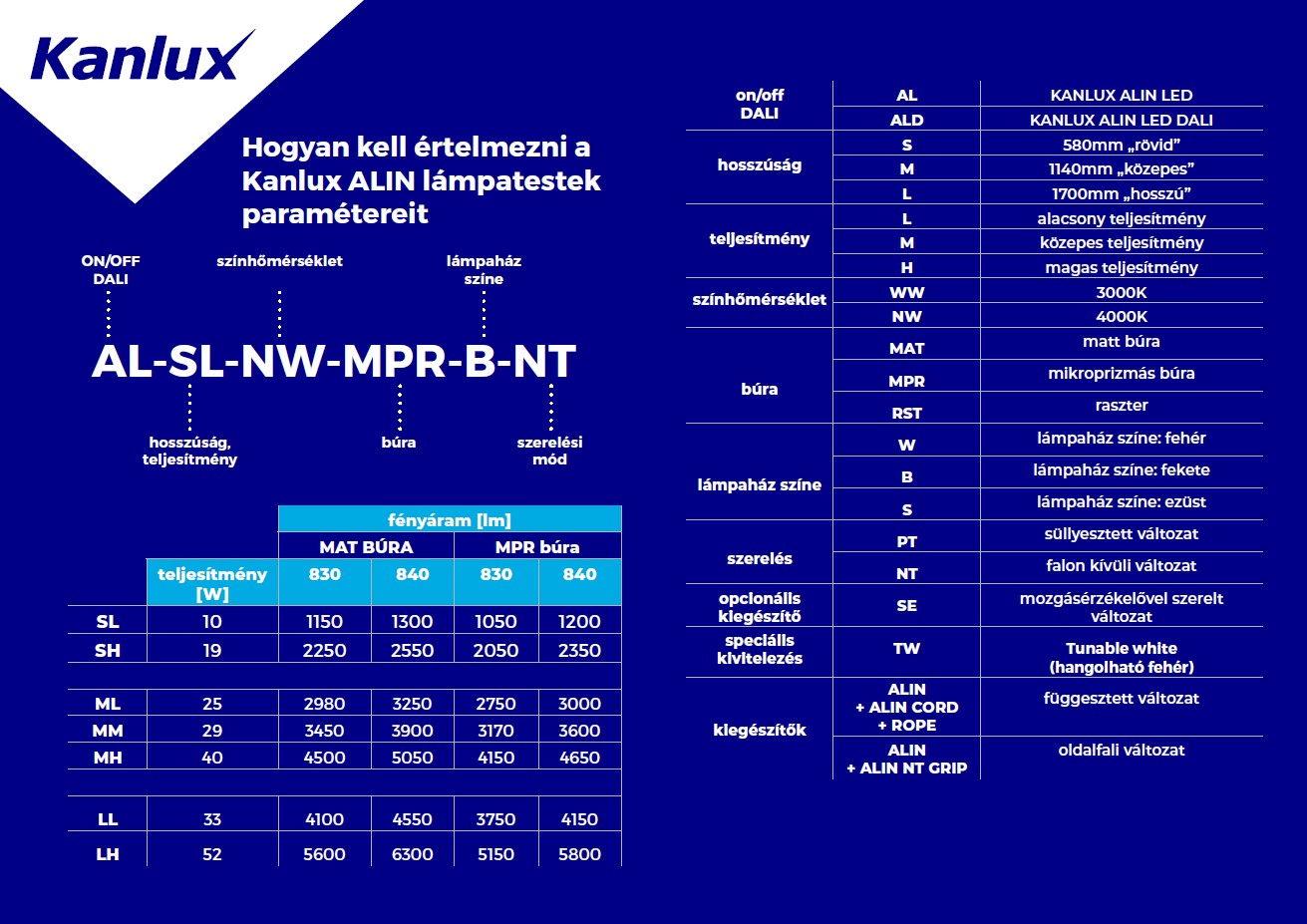 Kanlux

Hogyan kell értelmezni a Kanlux ALIN lámpatestek paramétereit

ON/OFF DALI

színhőmérséklet

lámpaház színe

AL-SL-NW-MPR-B-NT

hosszúság, teljesítmény

búra

szerelési mód

| | | fényáram [lm] | | | |
|---|---|---|---|---|---|
| | | MAT BÚRA | | MPR búra | |
| | teljesítmény [W] | 830 | 840 | 830 | 840 |
| SL | 10 | 1150 | 1300 | 1050 | 1200 |
| SH | 19 | 2250 | 2550 | 2050 | 2350 |
| | | | | | |
| ML | 25 | 2980 | 3250 | 2750 | 3000 |
| MM | 29 | 3450 | 3900 | 3170 | 3600 |
| MH | 40 | 4500 | 5050 | 4150 | 4650 |
| | | | | | |
| LL | 33 | 4100 | 4550 | 3750 | 4150 |
| LH | 52 | 5600 | 6300 | 5150 | 5800 |

| | | |
|---|---|---|
| on/off DALI | AL | KANLUX ALIN LED |
| | ALD | KANLUX ALIN LED DALI |
| hosszúság | S | 580mm „rövid” |
| | M | 1140mm „közepes” |
| | L | 1700mm „hosszú” |
| teljesítmény | L | alacsony teljesítmény |
| | M | közepes teljesítmény |
| | H | magas teljesítmény |
| színhőmérséklet | WW | 3000K |
| | NW | 4000K |
| búra | MAT | matt búra |
| | MPR | mikroprizmás búra |
| | RST | raszter |
| lámpaház színe | W | lámpaház színe: fehér |
| | B | lámpaház színe: fekete |
| | S | lámpaház színe: ezüst |
| szerelés | PT | süllyesztett változat |
| | NT | falon kívüli változat |
| opcionális kiegészítő | SE | mozgásérzékelővel szerelt változat |
| speciális kivitelezés | TW | Tunable white (hangolható fehér) |
| kiegészítők | ALIN + ALIN CORD + ROPE | függesztett változat |
| | ALIN + ALIN NT GRIP | oldalfali változat |